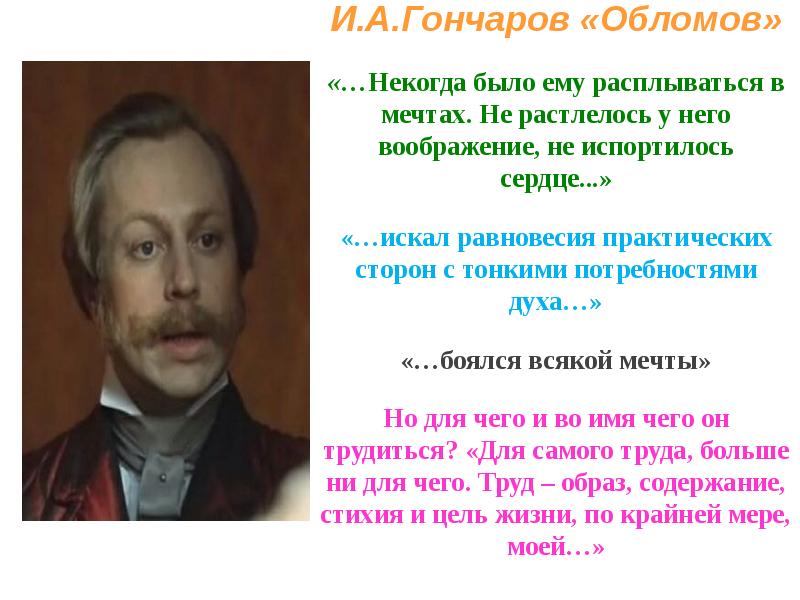 И.А.Гончаров «Обломов»

«…Некогда было ему расплываться в мечтах. Не растлелось у него воображение, не испортилось сердце...»

«…искал равновесия практических сторон с тонкими потребностями духа…»

«…боялся всякой мечты»

Но для чего и во имя чего он трудиться? «Для самого труда, больше ни для чего. Труд – образ, содержание, стихия и цель жизни, по крайней мере, моей…»